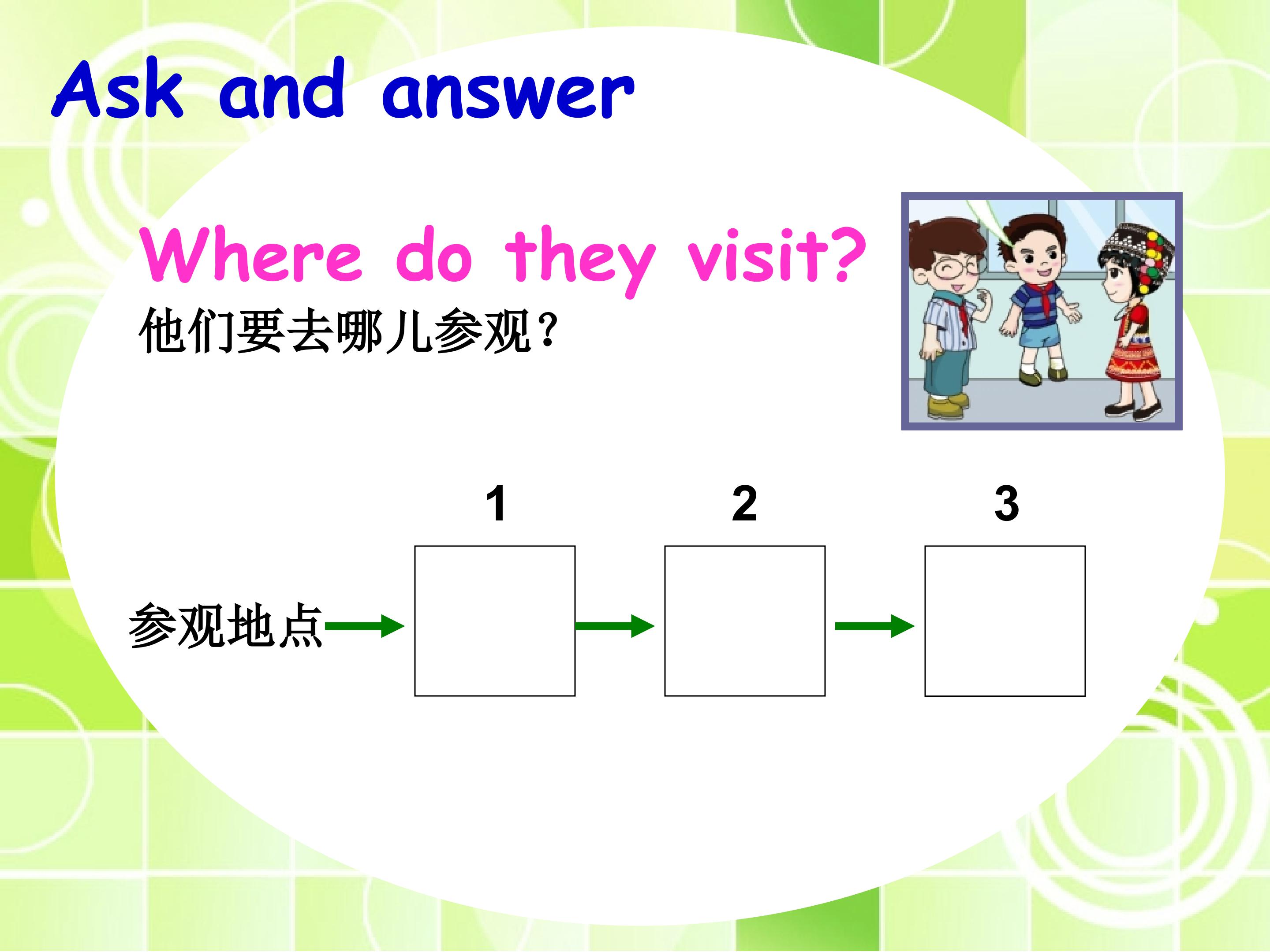 Ask and answer

Where do they visit?

他们要去哪儿参观？

1 2 3

参观地点